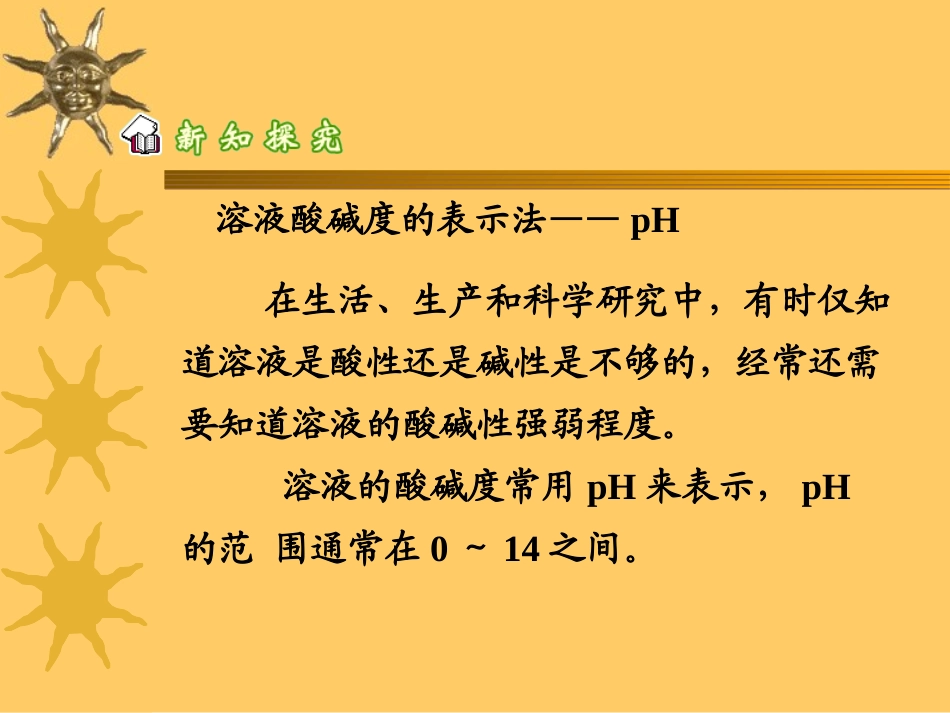 新知探究

溶液酸碱度的表示法—— pH

在生活、生产和科学研究中，有时仅知道溶液是酸性还是碱性是不够的，经常还需要知道溶液的酸碱性强弱程度。

溶液的酸碱度常用 pH 来表示， pH 的范 围通常在 0 ～ 14 之间。